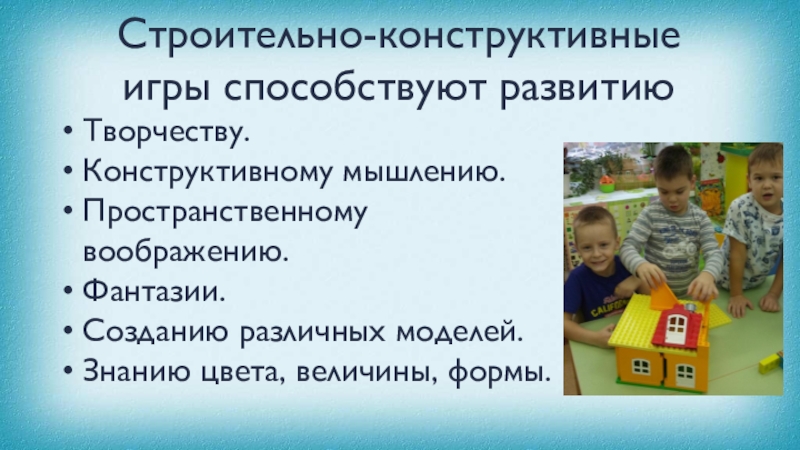 Строительно-конструктивные игры способствуют развитию

• Творчеству.
• Конструктивному мышлению.
• Пространственному воображению.
• Фантазии.
• Созданию различных моделей.
• Знанию цвета, величины, формы.